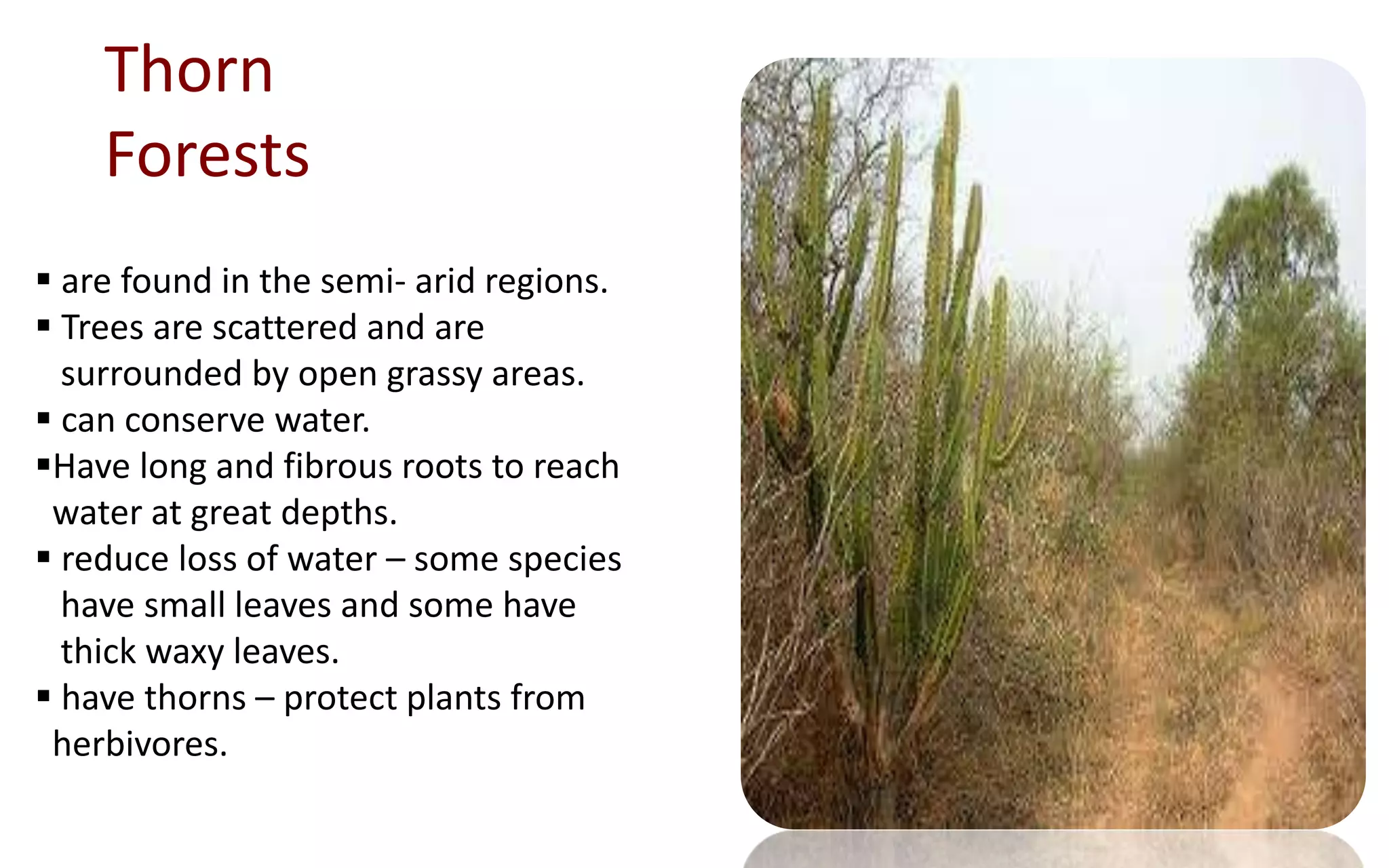 Thorn Forests

▪ are found in the semi- arid regions.
▪ Trees are scattered and are surrounded by open grassy areas.
▪ can conserve water.
▪Have long and fibrous roots to reach water at great depths.
▪ reduce loss of water – some species have small leaves and some have thick waxy leaves.
▪ have thorns – protect plants from herbivores.